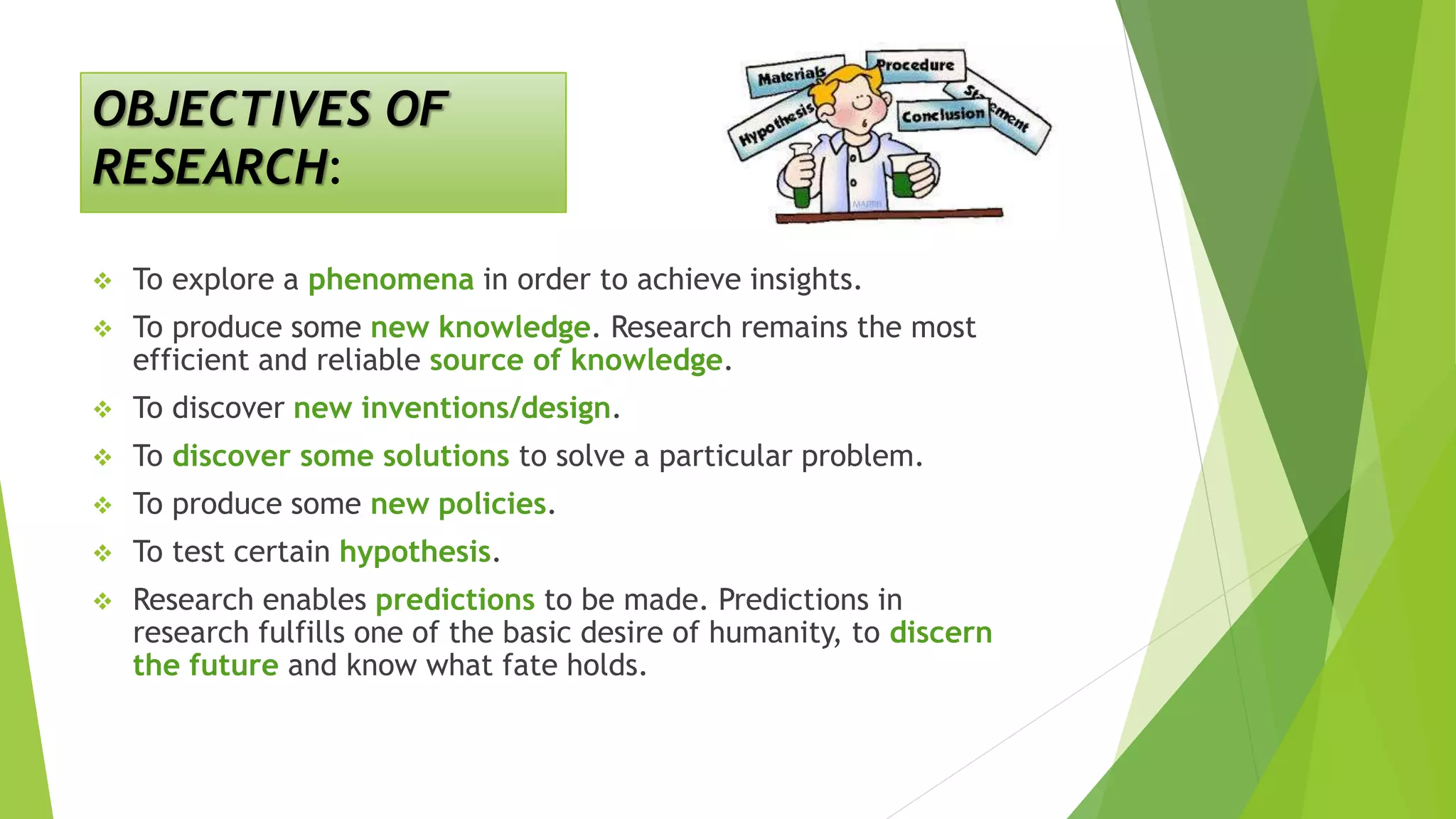 OBJECTIVES OF RESEARCH:

Materials
Procedure
Hypothesis
Conclusion
Statement

❖ To explore a phenomena in order to achieve insights.

❖ To produce some new knowledge. Research remains the most efficient and reliable source of knowledge.

❖ To discover new inventions/design.

❖ To discover some solutions to solve a particular problem.

❖ To produce some new policies.

❖ To test certain hypothesis.

❖ Research enables predictions to be made. Predictions in research fulfills one of the basic desire of humanity, to discern the future and know what fate holds.